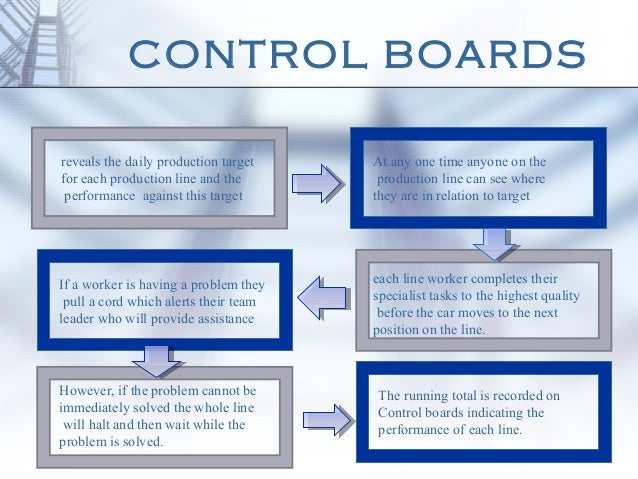 CONTROL BOARDS

reveals the daily production target for each production line and the performance against this target

At any one time anyone on the production line can see where they are in relation to target

each line worker completes their specialist tasks to the highest quality before the car moves to the next position on the line.

If a worker is having a problem they pull a cord which alerts their team leader who will provide assistance

However, if the problem cannot be immediately solved the whole line will halt and then wait while the problem is solved.

The running total is recorded on Control boards indicating the performance of each line.